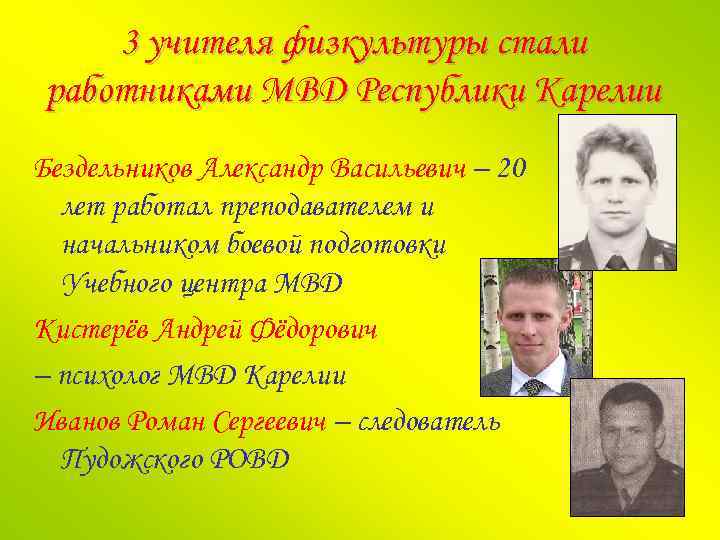 3 учителя физкультуры стали работниками МВД Республики Карелии

Бездельников Александр Васильевич – 20 лет работал преподавателем и начальником боевой подготовки Учебного центра МВД

Кистерёв Андрей Фёдорович

– психолог МВД Карелии

Иванов Роман Сергеевич – следователь Пудожского РОВД